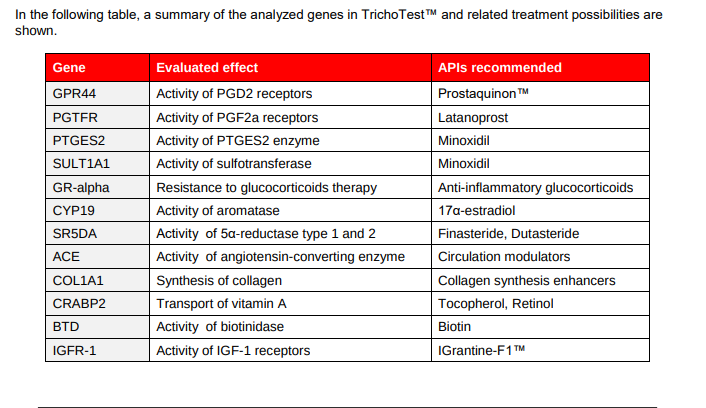 In the following table, a summary of the analyzed genes in TrichoTest™ and related treatment possibilities are shown.

| Gene | Evaluated effect | APIs recommended |
|---|---|---|
| GPR44 | Activity of PGD2 receptors | Prostaquinon™ |
| PGTFR | Activity of PGF2a receptors | Latanoprost |
| PTGES2 | Activity of PTGES2 enzyme | Minoxidil |
| SULT1A1 | Activity of sulfotransferase | Minoxidil |
| GR-alpha | Resistance to glucocorticoids therapy | Anti-inflammatory glucocorticoids |
| CYP19 | Activity of aromatase | 17α-estradiol |
| SR5DA | Activity of 5α-reductase type 1 and 2 | Finasteride, Dutasteride |
| ACE | Activity of angiotensin-converting enzyme | Circulation modulators |
| COL1A1 | Synthesis of collagen | Collagen synthesis enhancers |
| CRABP2 | Transport of vitamin A | Tocopherol, Retinol |
| BTD | Activity of biotinidase | Biotin |
| IGFR-1 | Activity of IGF-1 receptors | IGrantine-F1™ |